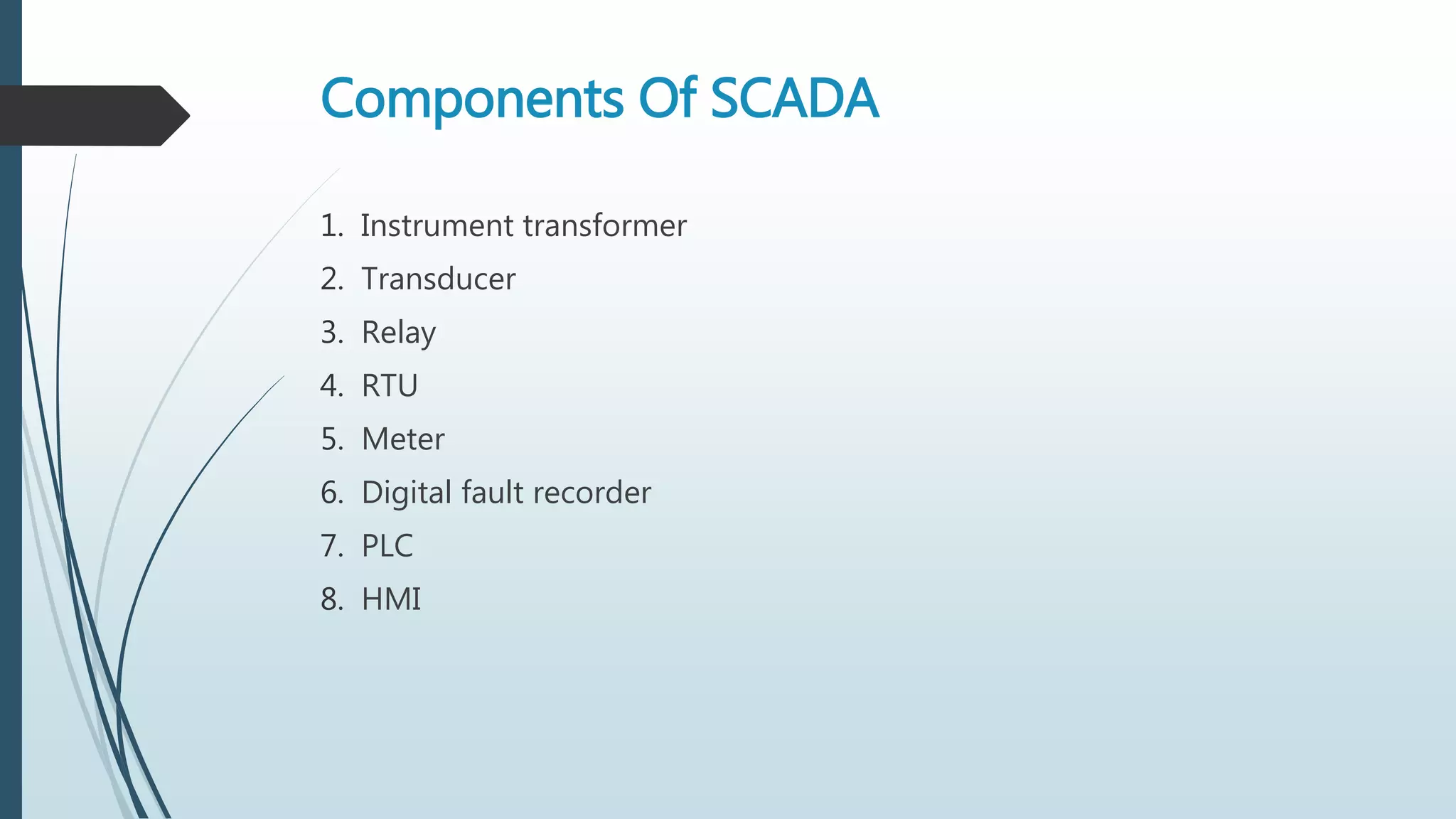 Components Of SCADA

1. Instrument transformer
2. Transducer
3. Relay
4. RTU
5. Meter
6. Digital fault recorder
7. PLC
8. HMI